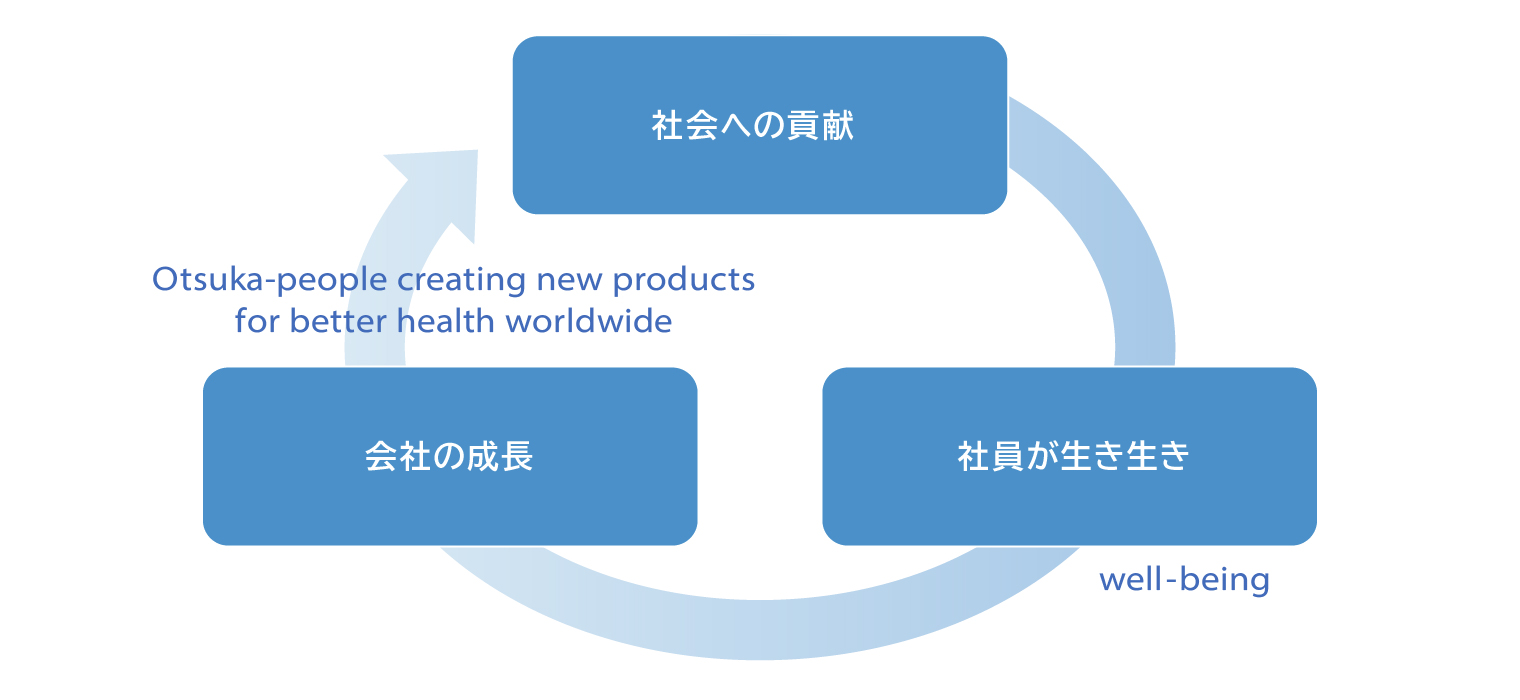 社会への貢献

Otsuka-people creating new products for better health worldwide

会社の成長

社員が生き生き

well-being